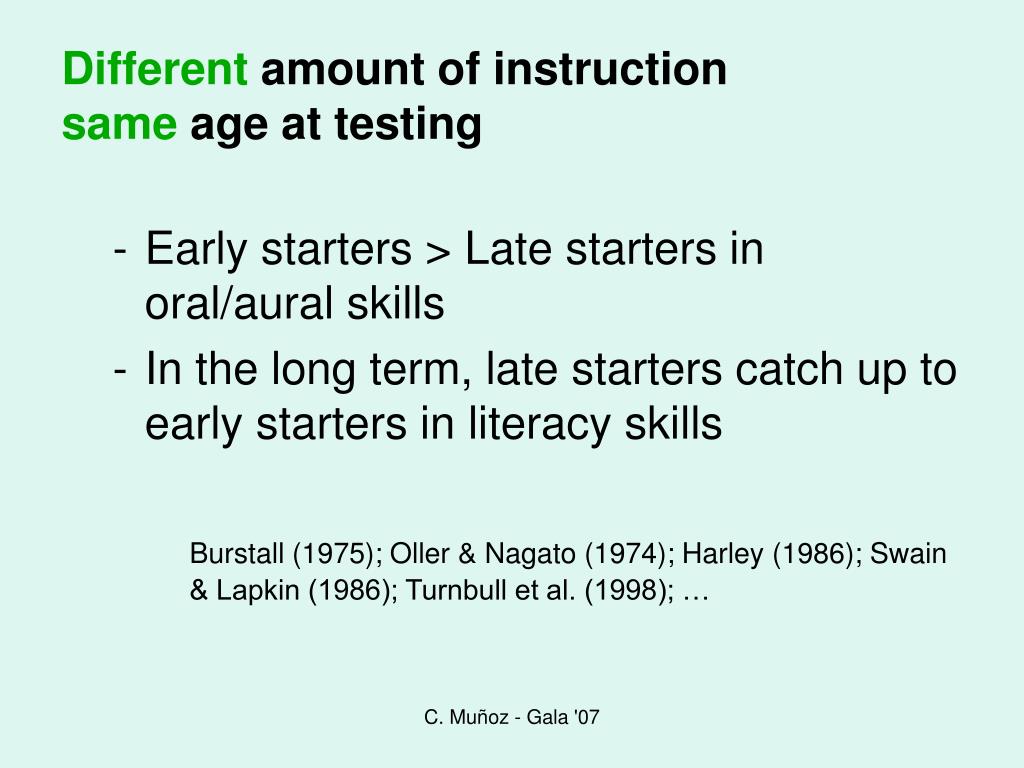 Different amount of instruction
same age at testing

- Early starters > Late starters in oral/aural skills
- In the long term, late starters catch up to early starters in literacy skills

Burstall (1975); Oller & Nagato (1974); Harley (1986); Swain & Lapkin (1986); Turnbull et al. (1998); …

C. Muñoz - Gala '07